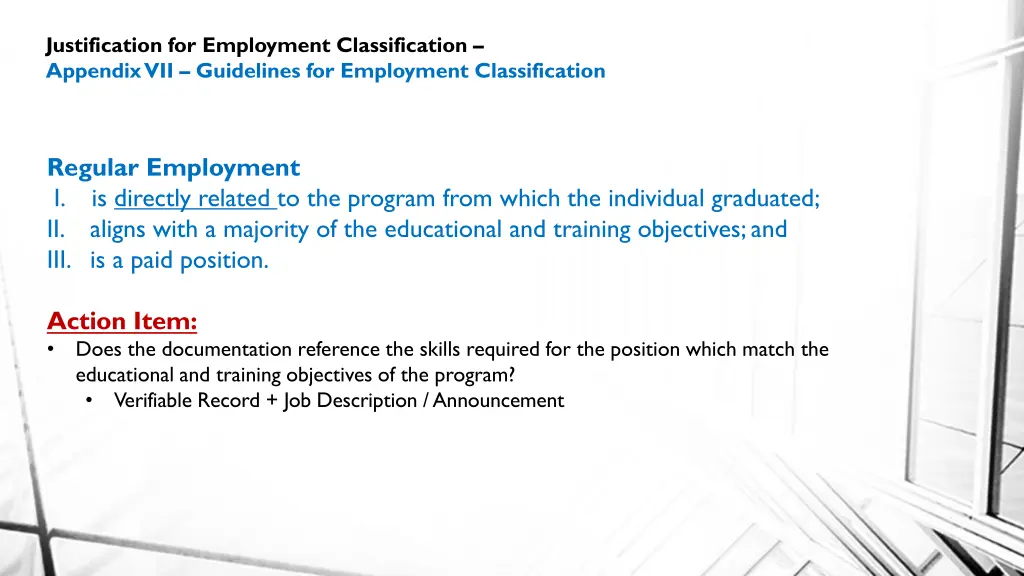 Justification for Employment Classification –
Appendix VII – Guidelines for Employment Classification

Regular Employment
I. is directly related to the program from which the individual graduated;
II. aligns with a majority of the educational and training objectives; and
III. is a paid position.

Action Item:
• Does the documentation reference the skills required for the position which match the educational and training objectives of the program?
• Verifiable Record + Job Description / Announcement